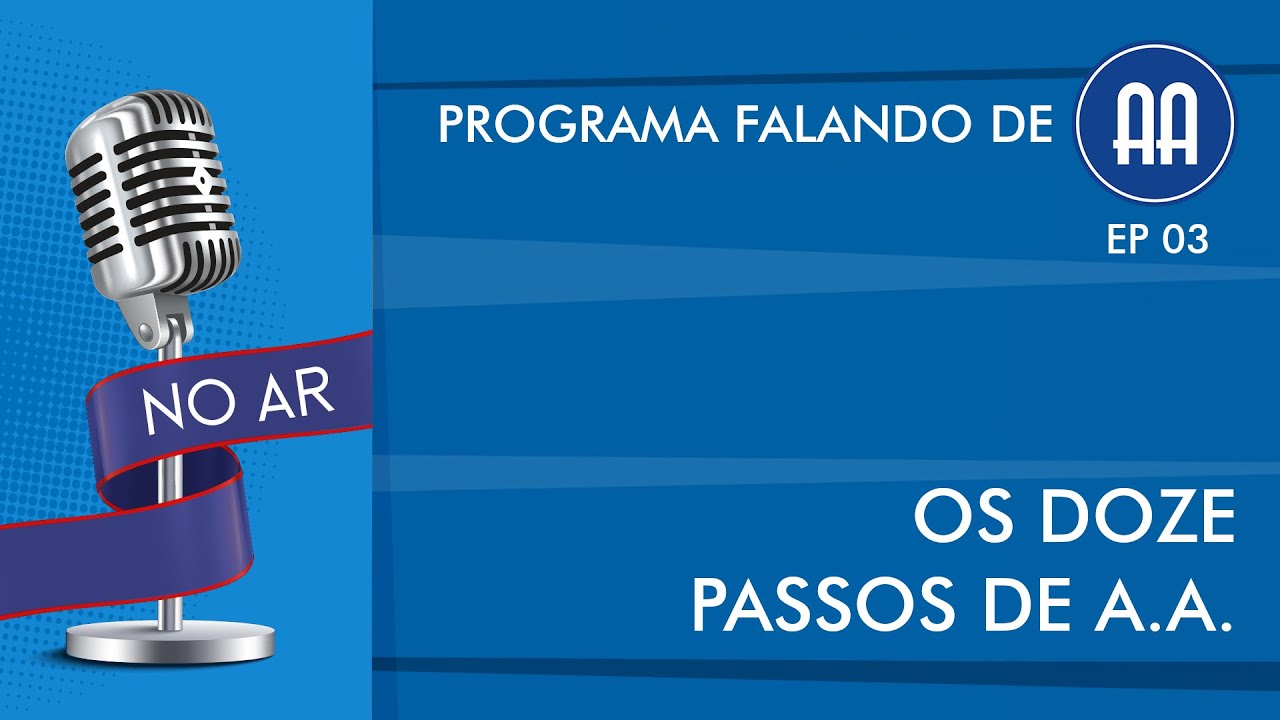 NO AR

PROGRAMA FALANDO DE AA

EP 03

OS DOZE PASSOS DE A.A.